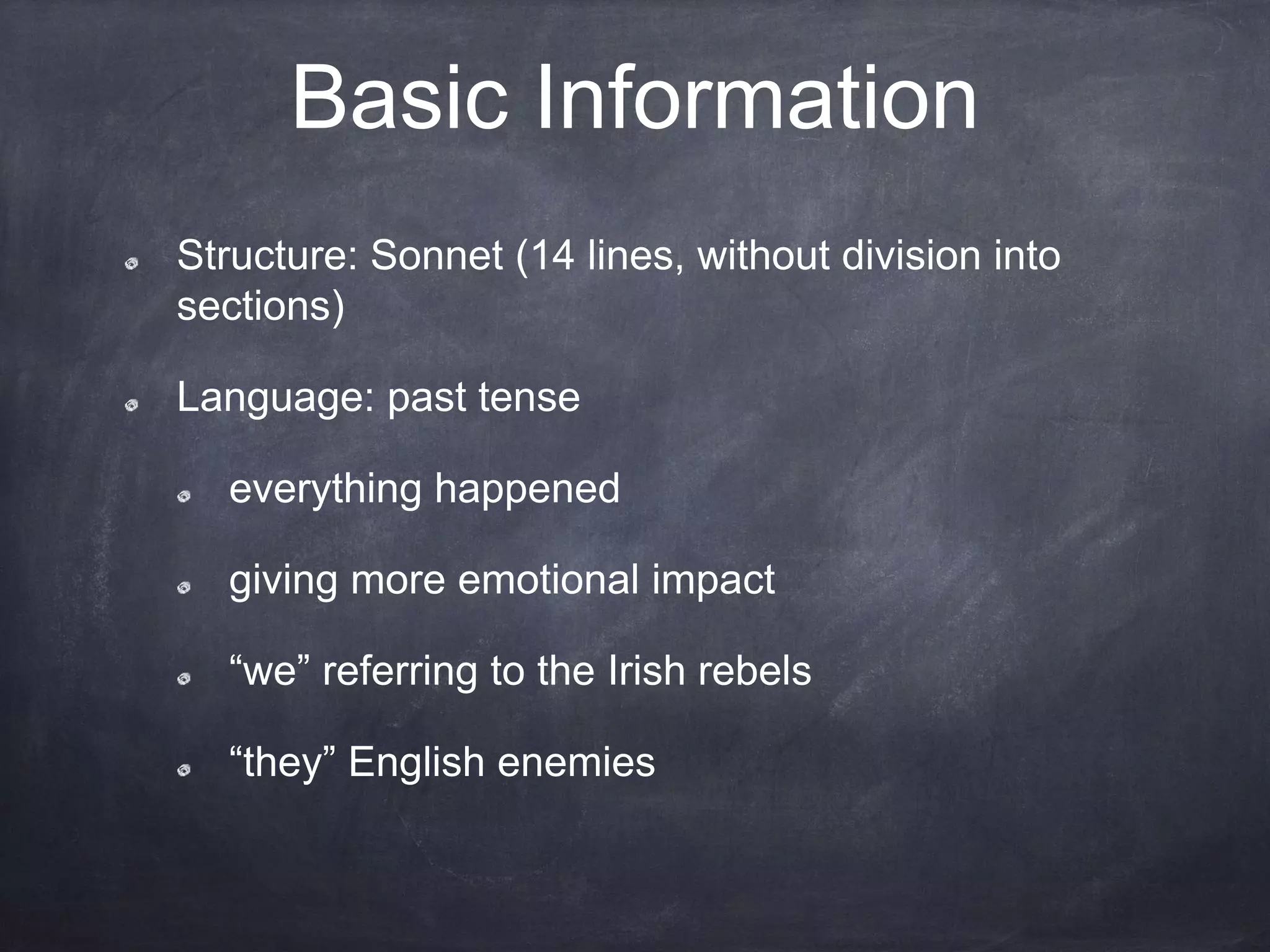 Basic Information

Structure: Sonnet (14 lines, without division into sections)

Language: past tense

everything happened

giving more emotional impact

“we” referring to the Irish rebels

“they” English enemies